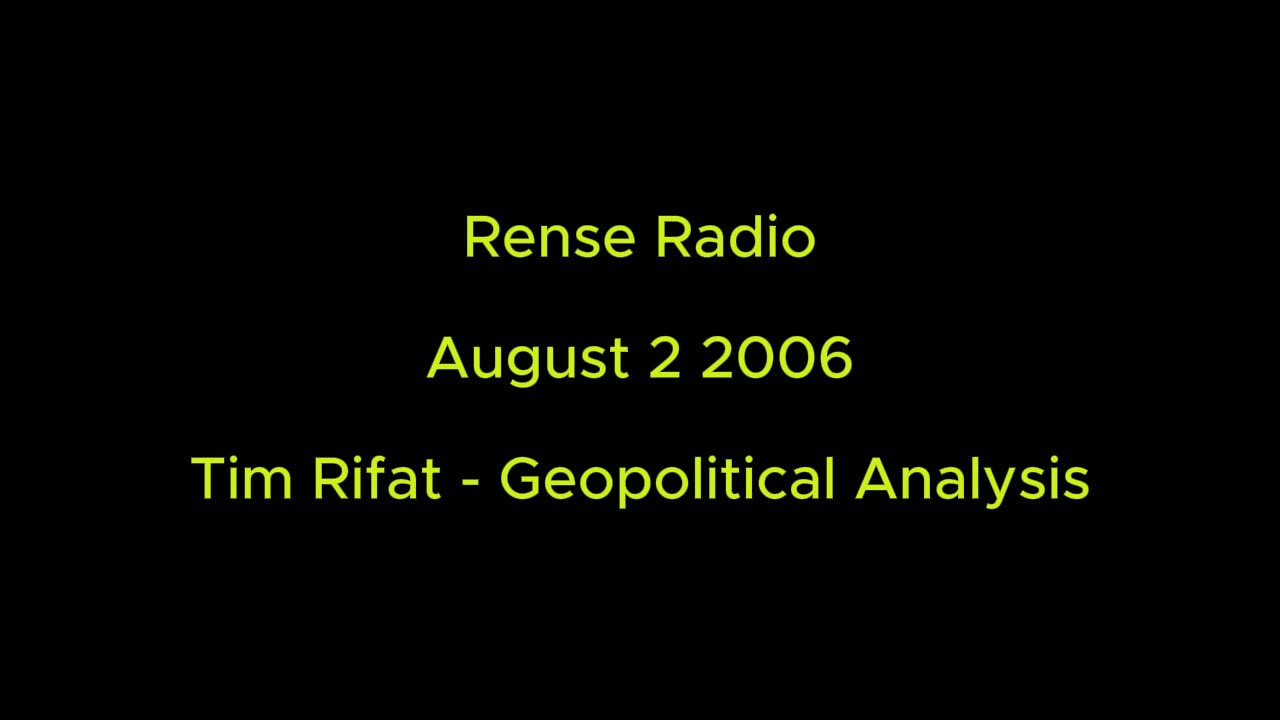 Rense Radio

August 2 2006

Tim Rifat - Geopolitical Analysis